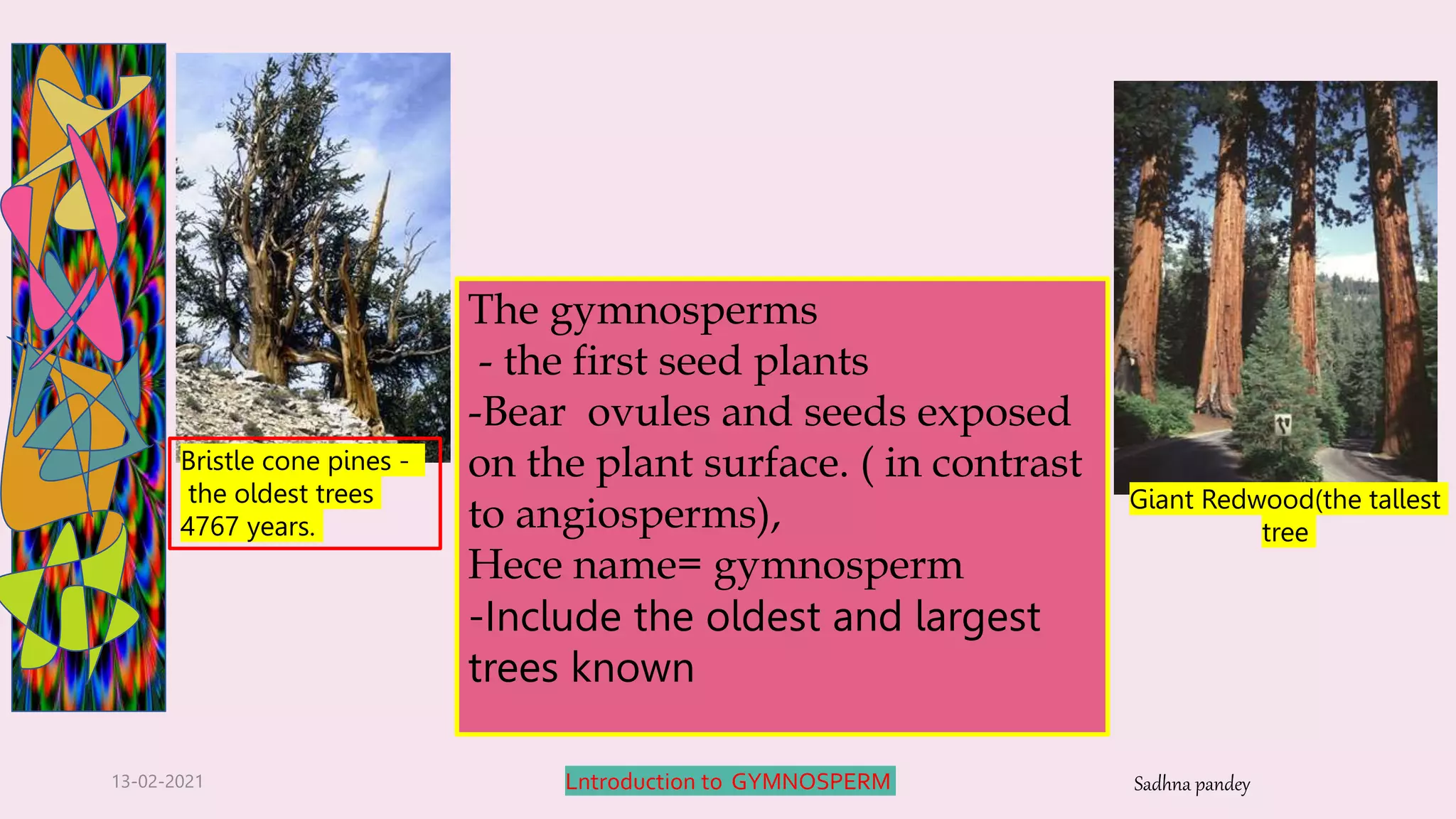 Bristle cone pines - the oldest trees 4767 years.

The gymnosperms
- the first seed plants
-Bear ovules and seeds exposed on the plant surface. ( in contrast to angiosperms),
Hece name= gymnosperm
-Include the oldest and largest trees known

Giant Redwood(the tallest tree

13-02-2021

Lntroduction to GYMNOSPERM

Sadhna pandey